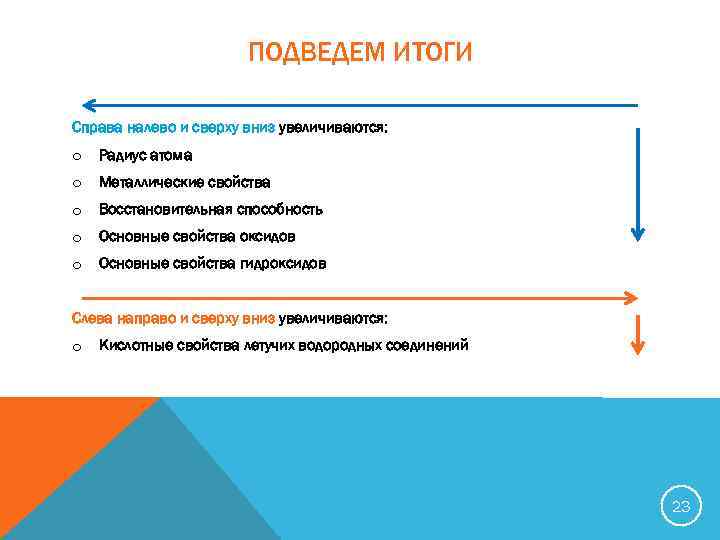 ПОДВЕДЕМ ИТОГИ

Справа налево и сверху вниз увеличиваются:

o Радиус атома
o Металлические свойства
o Восстановительная способность
o Основные свойства оксидов
o Основные свойства гидроксидов

Слева направо и сверху вниз увеличиваются:

o Кислотные свойства летучих водородных соединений

23